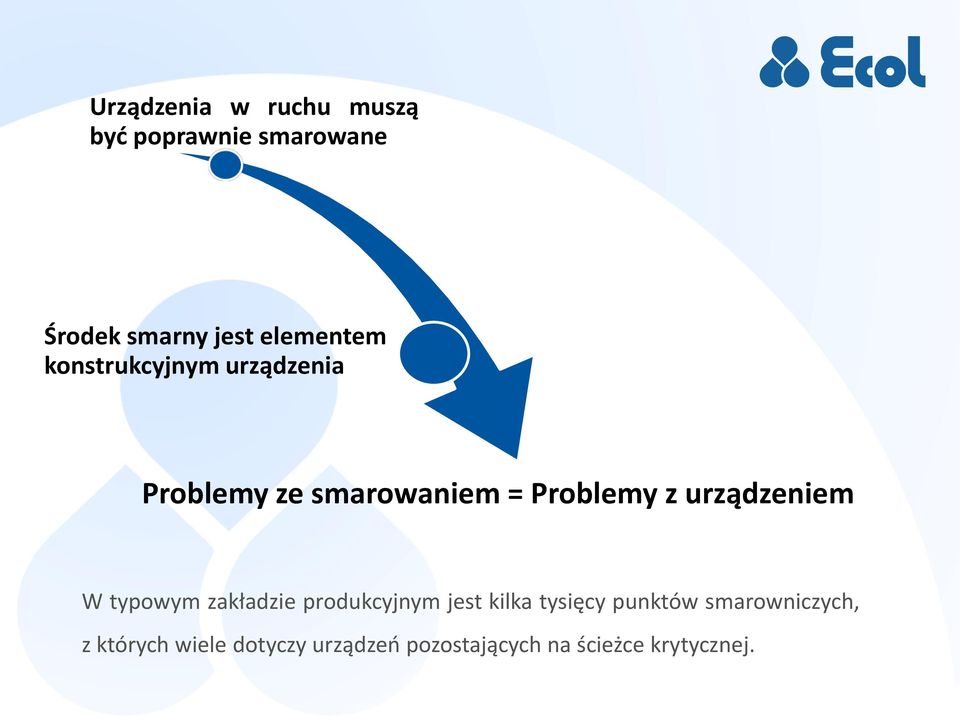 Ecol

Urządzenia w ruchu muszą być poprawnie smarowane

Środek smarny jest elementem konstrukcyjnym urządzenia

Problemy ze smarowaniem = Problemy z urządzeniem

W typowym zakładzie produkcyjnym jest kilka tysięcy punktów smarowniczych, z których wiele dotyczy urządzeń pozostających na ścieżce krytycznej.